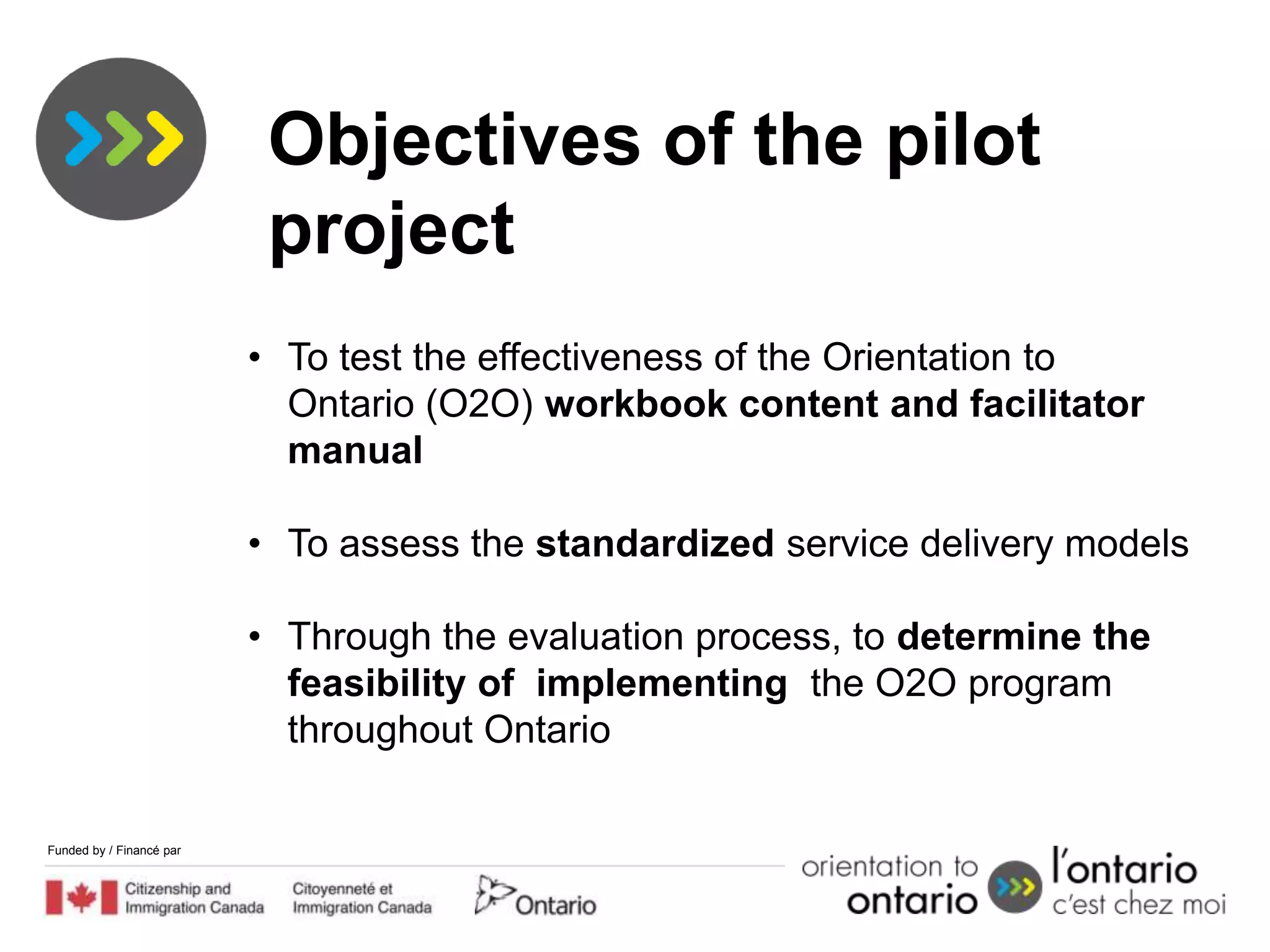 Objectives of the pilot project

• To test the effectiveness of the Orientation to Ontario (O2O) workbook content and facilitator manual

• To assess the standardized service delivery models

• Through the evaluation process, to determine the feasibility of implementing the O2O program throughout Ontario

Funded by / Financé par

Citizenship and Immigration Canada

Citoyenneté et Immigration Canada

Ontario

orientation to ontario

l'ontario c'est chez moi